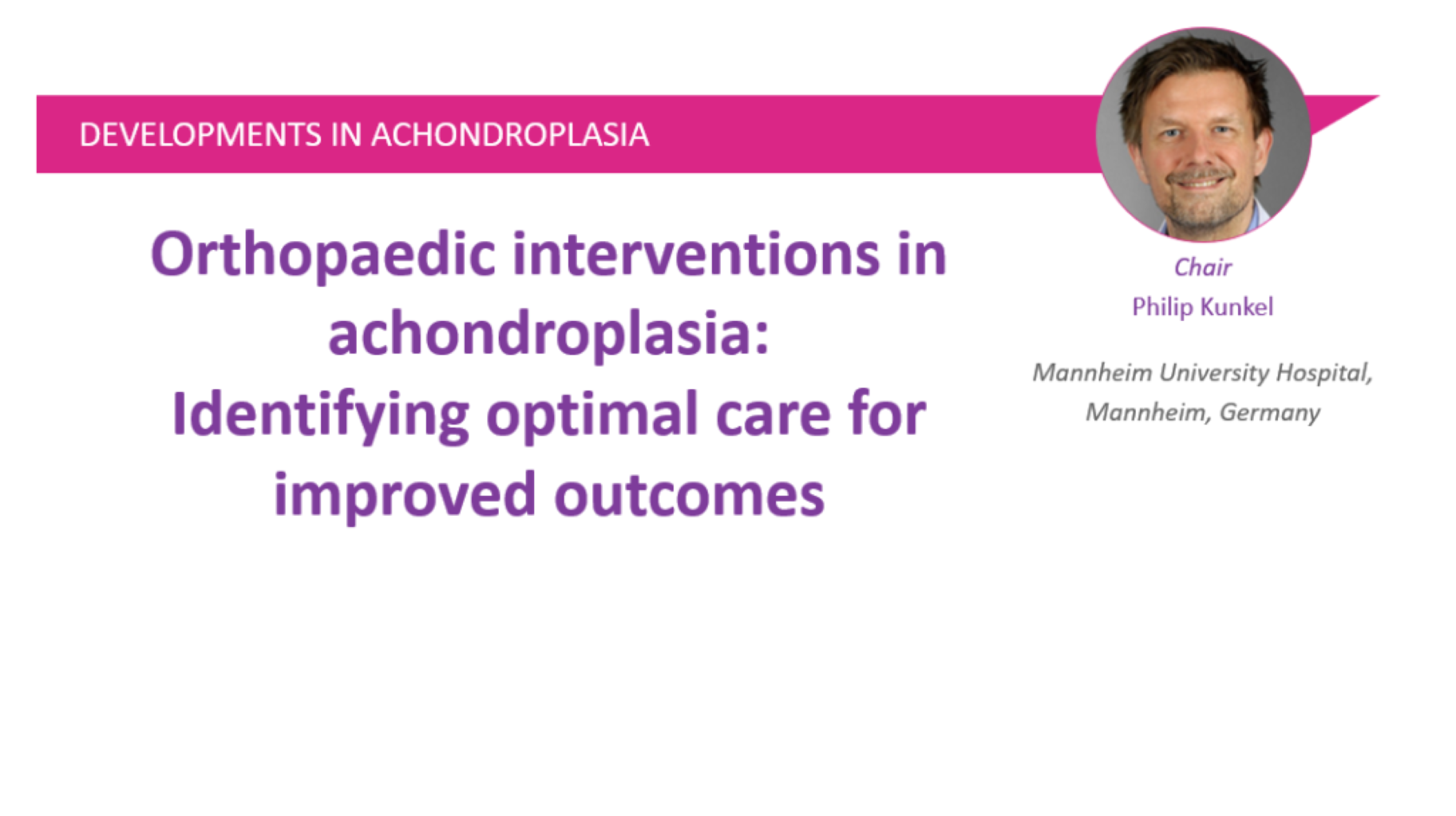 DEVELOPMENTS IN ACHONDROPLASIA

Orthopaedic interventions in achondroplasia: Identifying optimal care for improved outcomes

Chair
Philip Kunkel

Mannheim University Hospital, Mannheim, Germany